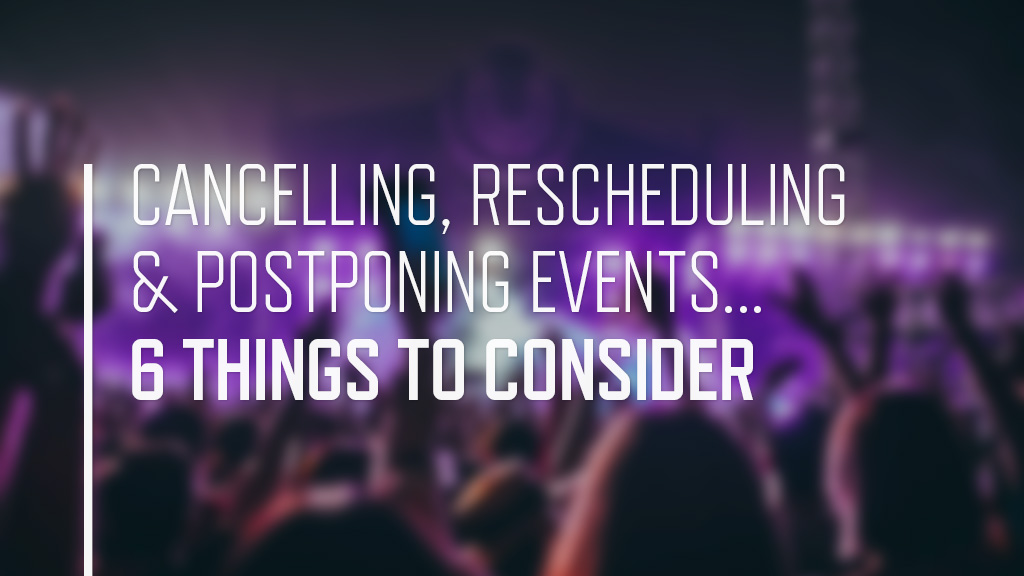 CANCELLING, RESCHEDULING & POSTPONING EVENTS...
6 THINGS TO CONSIDER